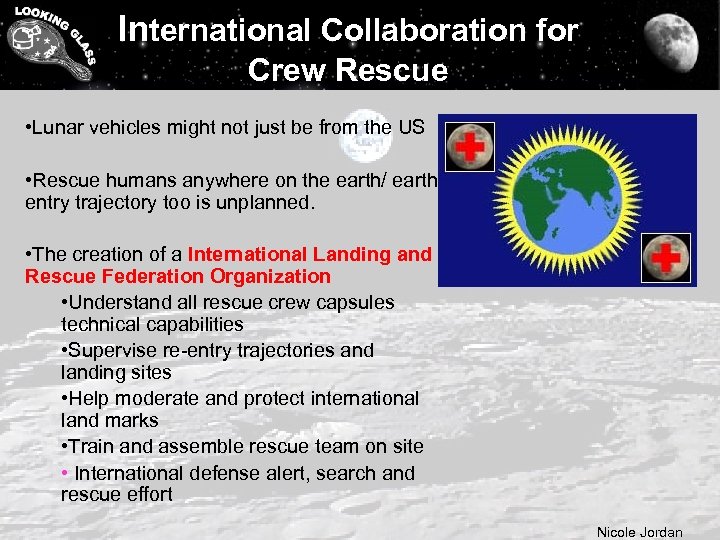 LOOKING GLASS

International Collaboration for Crew Rescue

•Lunar vehicles might not just be from the US

•Rescue humans anywhere on the earth/ earth entry trajectory too is unplanned.

•The creation of a International Landing and Rescue Federation Organization

•Understand all rescue crew capsules technical capabilities

•Supervise re-entry trajectories and landing sites

•Help moderate and protect international land marks

•Train and assemble rescue team on site

• International defense alert, search and rescue effort

Nicole Jordan